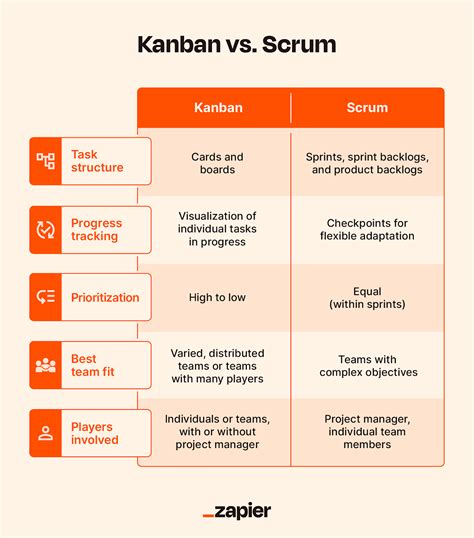 Kanban vs. Scrum

| | Kanban | Scrum |
|---|---|---|
| Task structure | Cards and boards | Sprints, sprint backlogs, and product backlogs |
| Progress tracking | Visualization of individual tasks in progress | Checkpoints for flexible adaptation |
| Prioritization | High to low | Equal (within sprints) |
| Best team fit | Varied, distributed teams or teams with many players | Teams with complex objectives |
| Players involved | Individuals or teams, with or without project manager | Project manager, individual team members |

_zapier